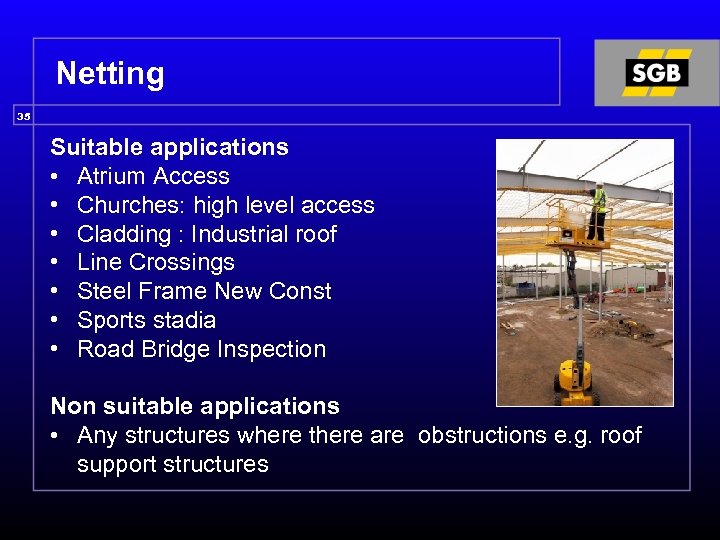 Netting

SGB

35

Suitable applications
• Atrium Access
• Churches: high level access
• Cladding : Industrial roof
• Line Crossings
• Steel Frame New Const
• Sports stadia
• Road Bridge Inspection

Non suitable applications
• Any structures where there are obstructions e.g. roof support structures